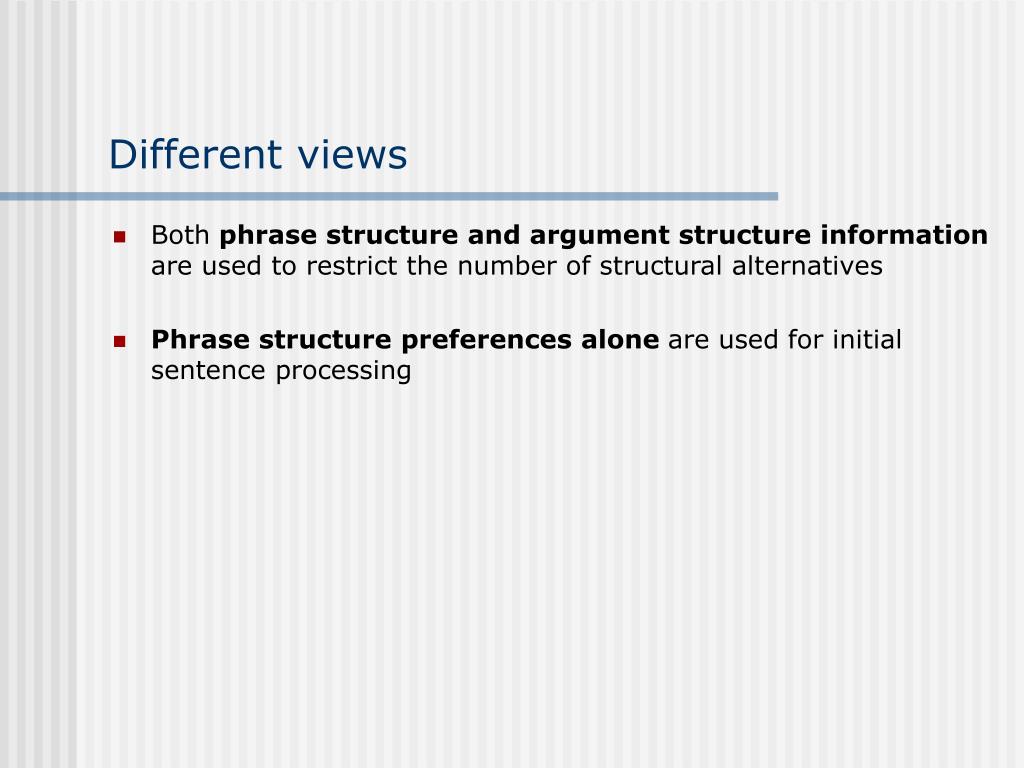 Different views

Both phrase structure and argument structure information are used to restrict the number of structural alternatives

Phrase structure preferences alone are used for initial sentence processing